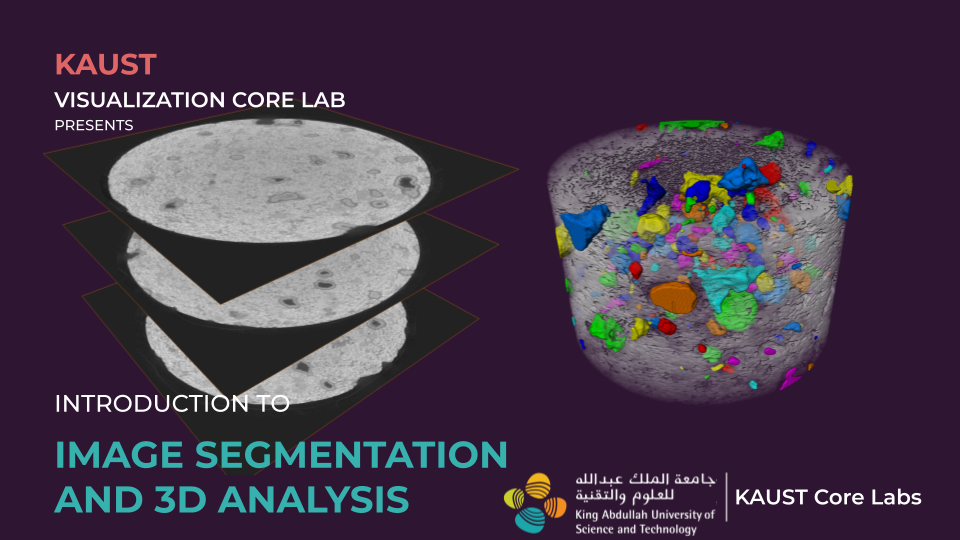 KAUST
VISUALIZATION CORE LAB
PRESENTS

INTRODUCTION TO

IMAGE SEGMENTATION AND 3D ANALYSIS

جامعة الملك عبدالله للعلوم والتقنية
King Abdullah University of Science and Technology

KAUST Core Labs